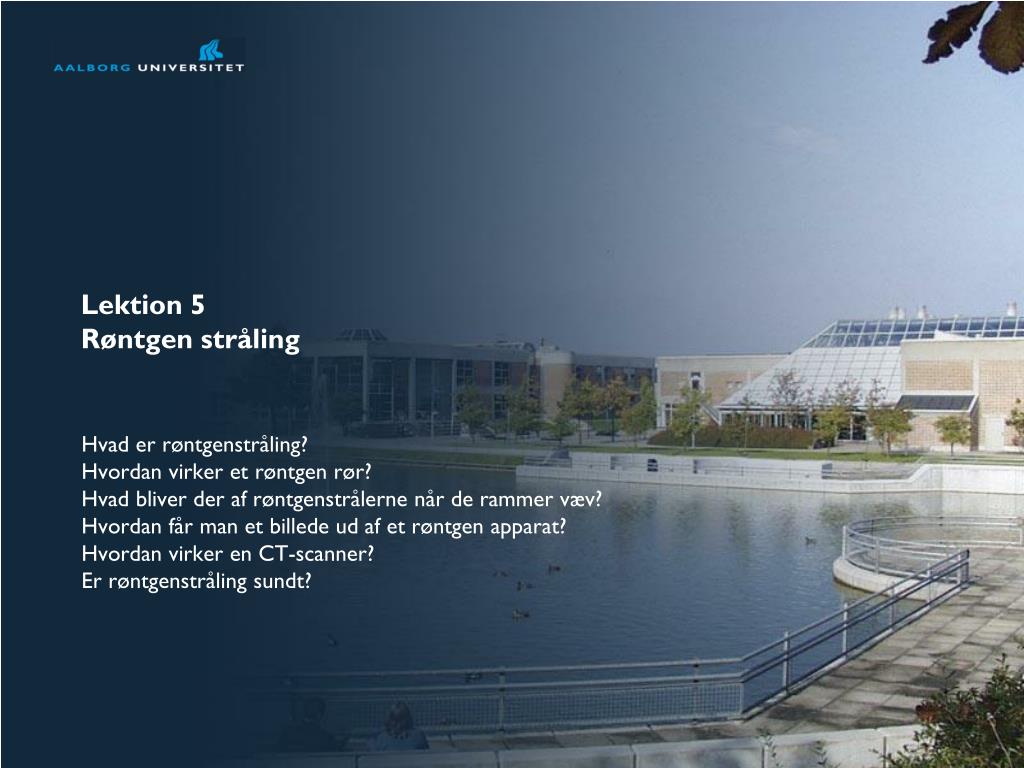 AALBORG UNIVERSITET

Lektion 5
Røntgen stråling

Hvad er røntgenstråling?
Hvordan virker et røntgen rør?
Hvad bliver der af røntgenstrålerne når de rammer væv?
Hvordan får man et billede ud af et røntgen apparat?
Hvordan virker en CT-scanner?
Er røntgenstråling sundt?